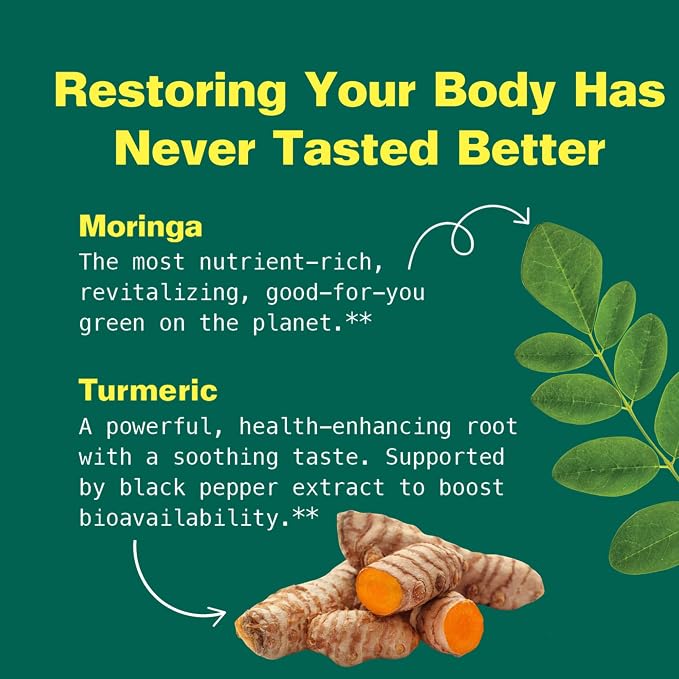 Restoring Your Body Has Never Tasted Better

Moringa

The most nutrient-rich, revitalizing, good-for-you green on the planet.**

Turmeric

A powerful, health-enhancing root with a soothing taste. Supported by black pepper extract to boost bioavailability.**